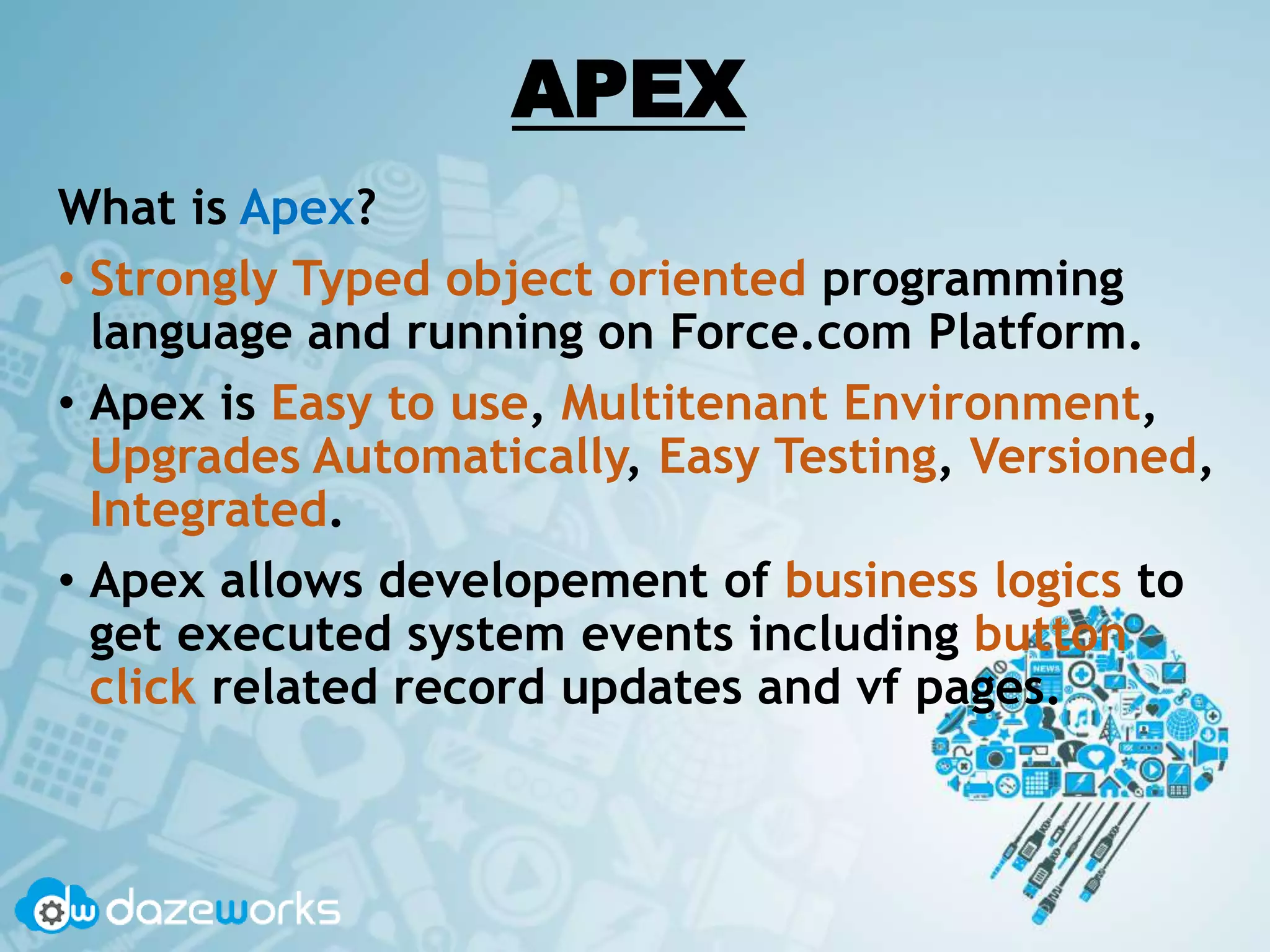 APEX

What is Apex?

• Strongly Typed object oriented programming language and running on Force.com Platform.

• Apex is Easy to use, Multitenant Environment, Upgrades Automatically, Easy Testing, Versioned, Integrated.

• Apex allows developement of business logics to get executed system events including button click related record updates and vf pages.

NEWS

dw dazeworks